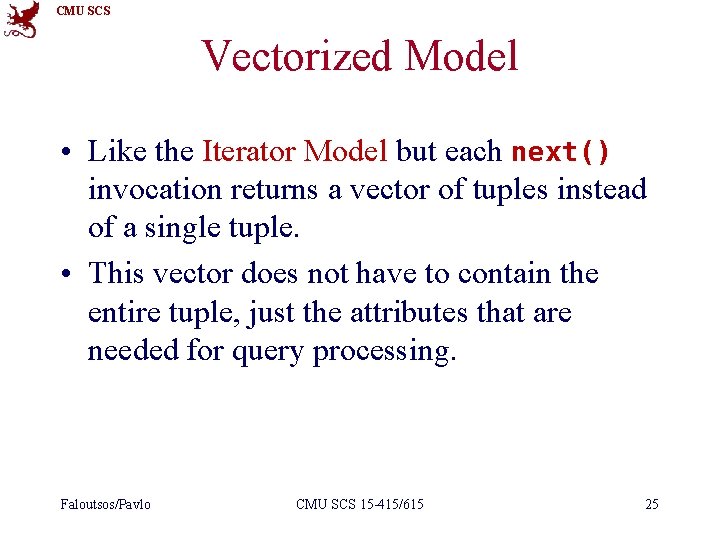 CMU SCS

Vectorized Model

• Like the Iterator Model but each next() invocation returns a vector of tuples instead of a single tuple.

• This vector does not have to contain the entire tuple, just the attributes that are needed for query processing.

Faloutsos/Pavlo CMU SCS 15-415/615 25